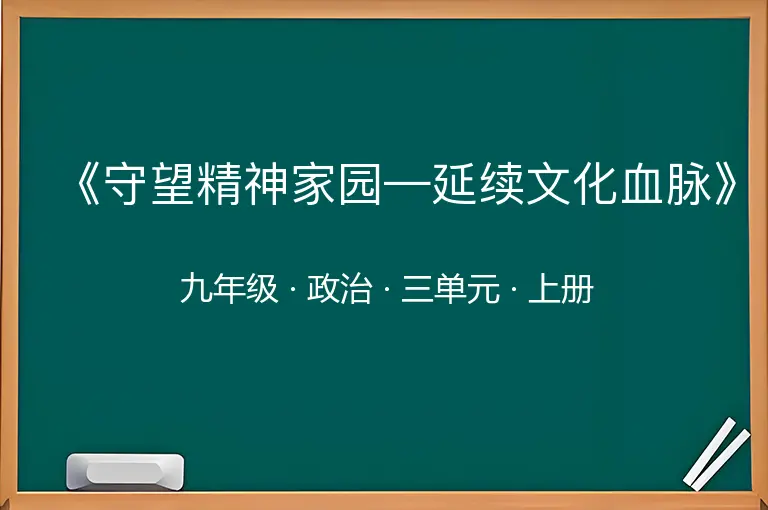 《守望精神家园—延续文化血脉》

九年级 · 政治 · 三单元 · 上册